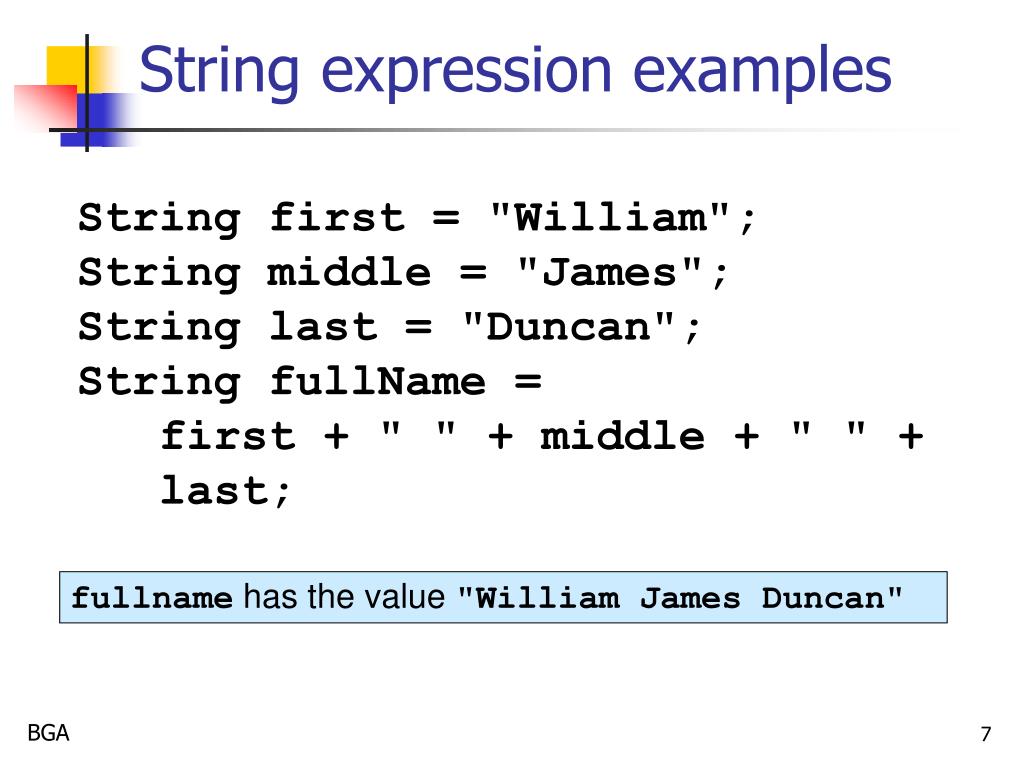 String expression examples

String first = "William";
String middle = "James";
String last = "Duncan";
String fullName =
first + " " + middle + " " +
last;

fullname has the value "William James Duncan"

BGA

7